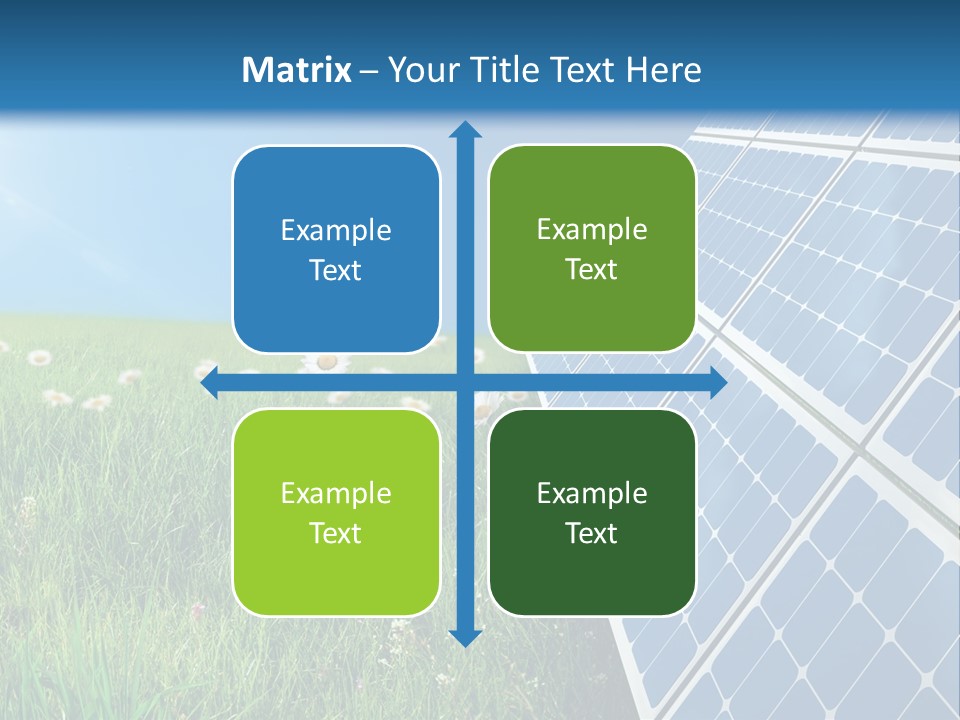 Matrix – Your Title Text Here

Example Text

Example Text

Example Text

Example Text